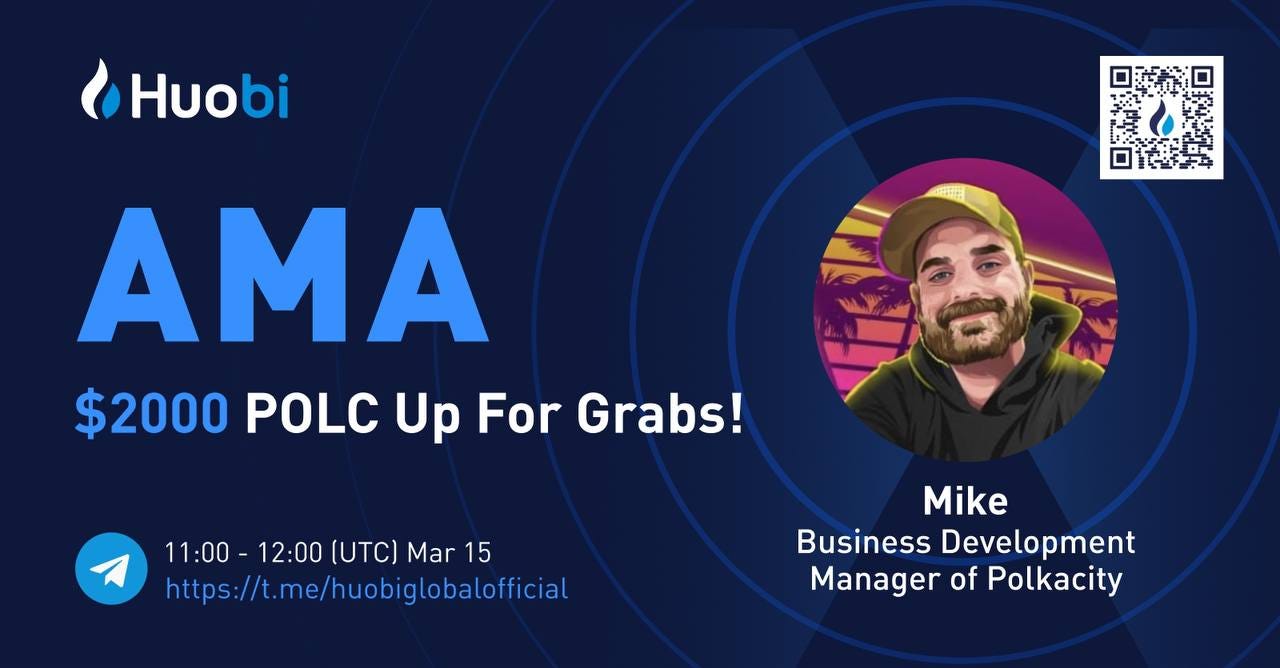 Huobi

AMA

\$2000 POLC Up For Grabs!

11:00 - 12:00 (UTC) Mar 15
https://t.me/huobiglobalofficial

Mike
Business Development Manager of Polkacity